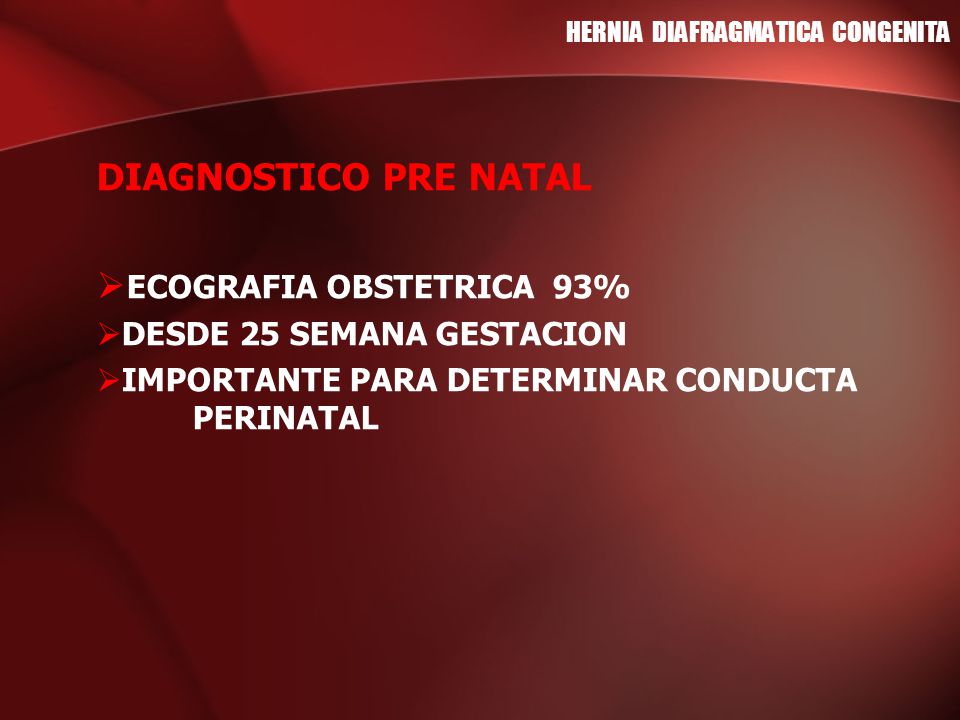 HERNIA DIAFRAGMATICA CONGENITA

DIAGNOSTICO PRE NATAL

➢ECOGRAFIA OBSTETRICA 93%
➢DESDE 25 SEMANA GESTACION
➢IMPORTANTE PARA DETERMINAR CONDUCTA PERINATAL